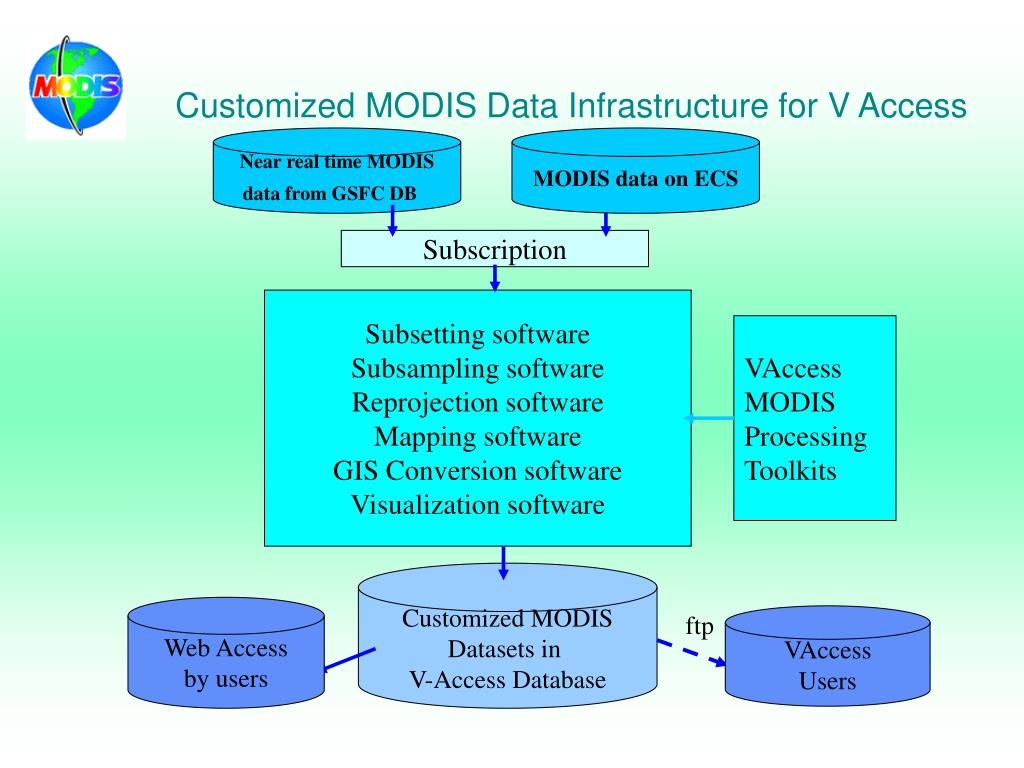 MODIS

Customized MODIS Data Infrastructure for V Access

Near real time MODIS data from GSFC DB

MODIS data on ECS

Subscription

Subsetting software
Subsampling software
Reprojection software
Mapping software
GIS Conversion software
Visualization software

VAccess
MODIS
Processing
Toolkits

Web Access by users

Customized MODIS Datasets in V-Access Database

ftp

VAccess Users